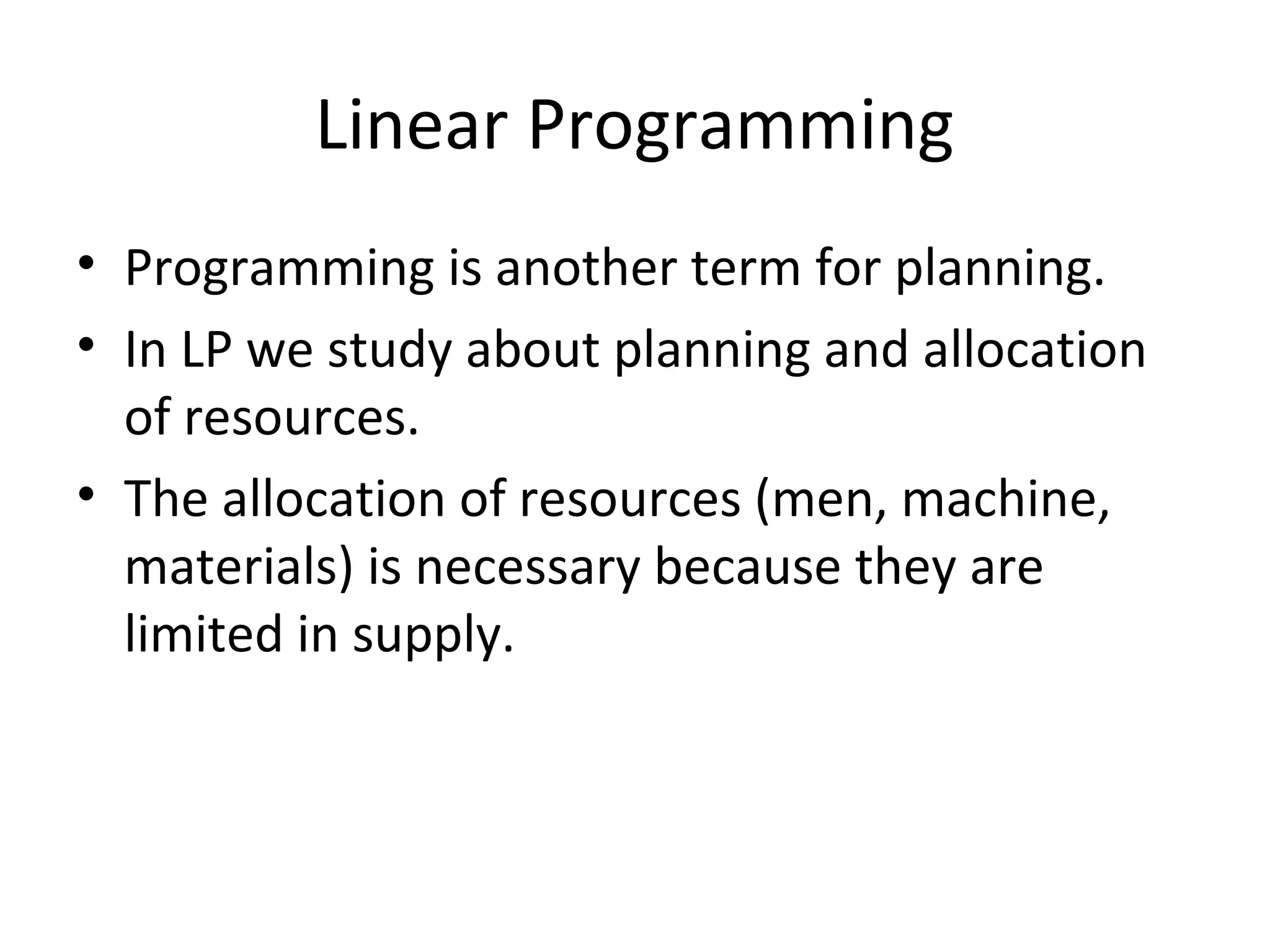 Linear Programming

• Programming is another term for planning.
• In LP we study about planning and allocation of resources.
• The allocation of resources (men, machine, materials) is necessary because they are limited in supply.